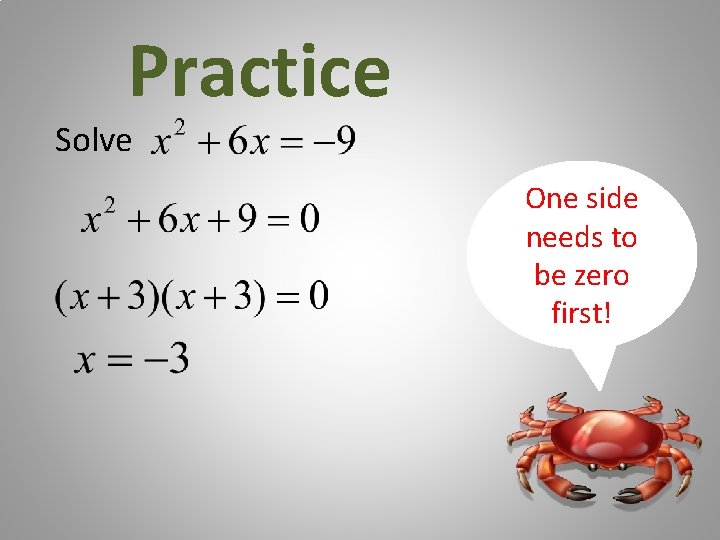 Practice

Solve $x^2 + 6x = -9$

$x^2 + 6x + 9 = 0$

$(x+3)(x+3) = 0$

$x = -3$

One side needs to be zero first!